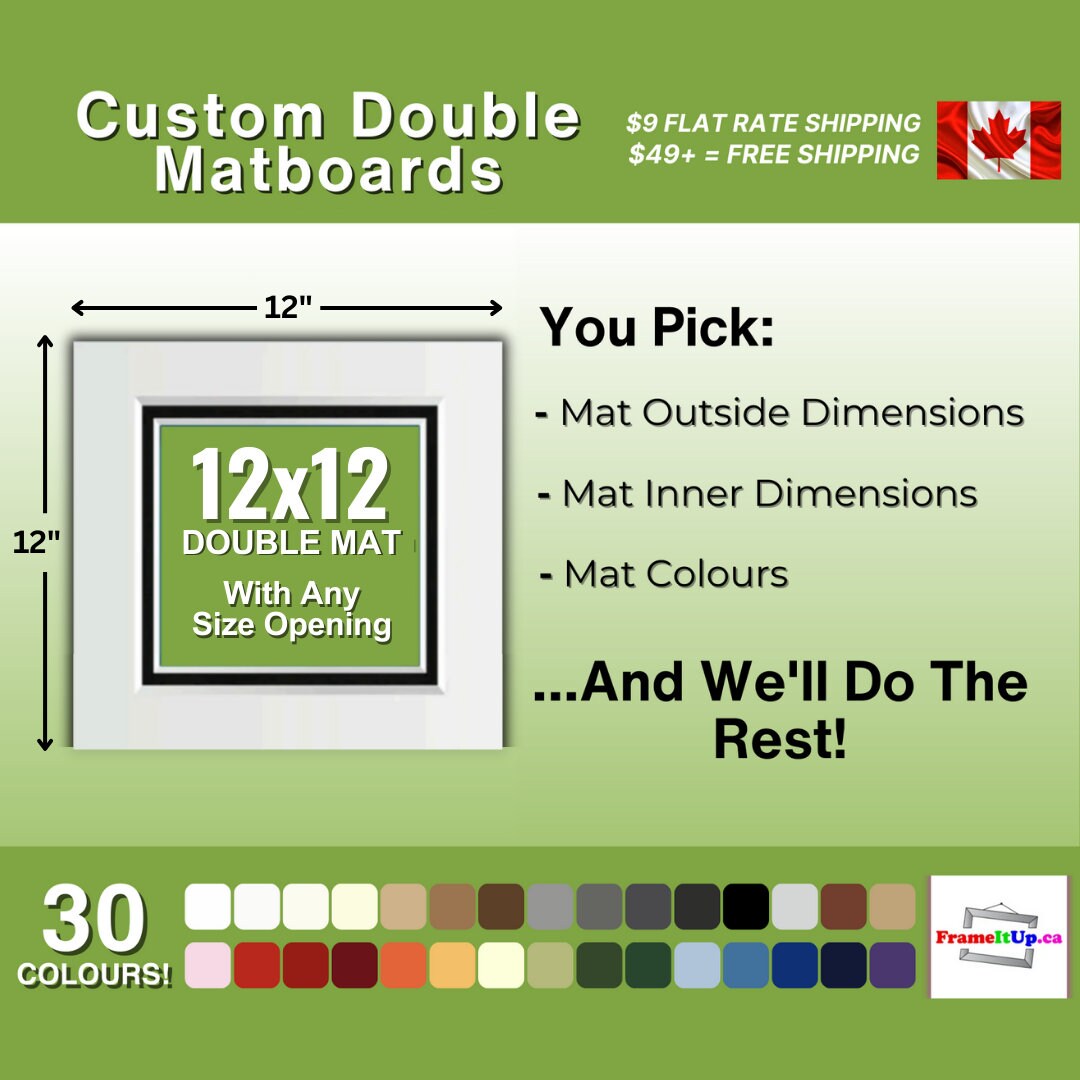 Custom Double Matboards

$9 FLAT RATE SHIPPING
$49+ = FREE SHIPPING

12"

12"

12x12
DOUBLE MAT
With Any Size Opening

You Pick:

- Mat Outside Dimensions

- Mat Inner Dimensions

- Mat Colours

...And We'll Do The Rest!

30 COLOURS!

FrameItUp.ca